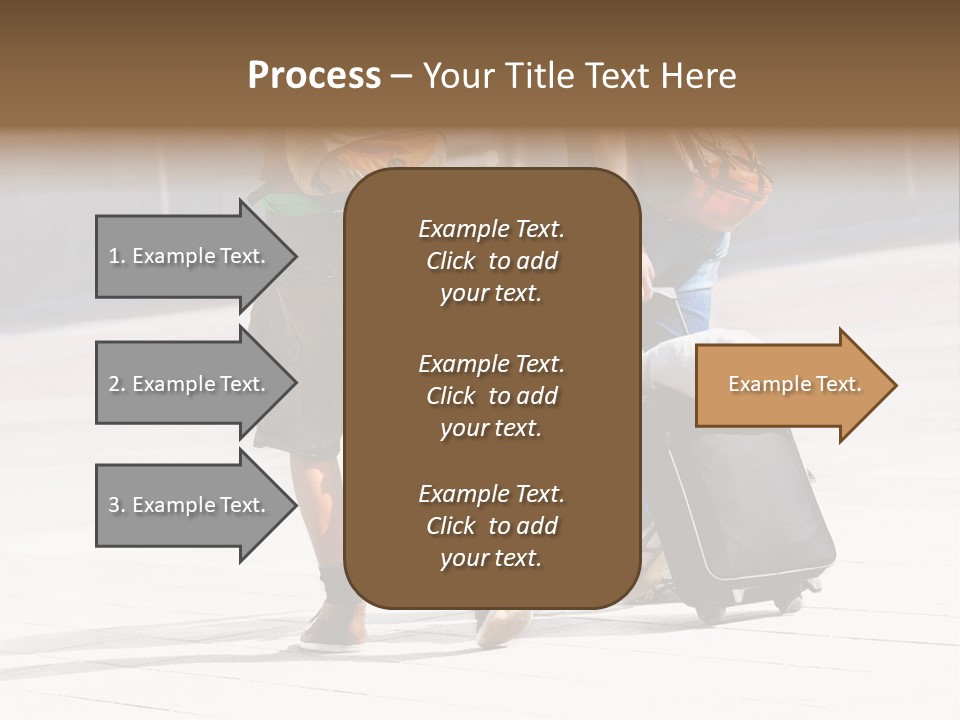 Process – Your Title Text Here

1. Example Text.

2. Example Text.

3. Example Text.

Example Text. Click to add your text.

Example Text. Click to add your text.

Example Text. Click to add your text.

Example Text.